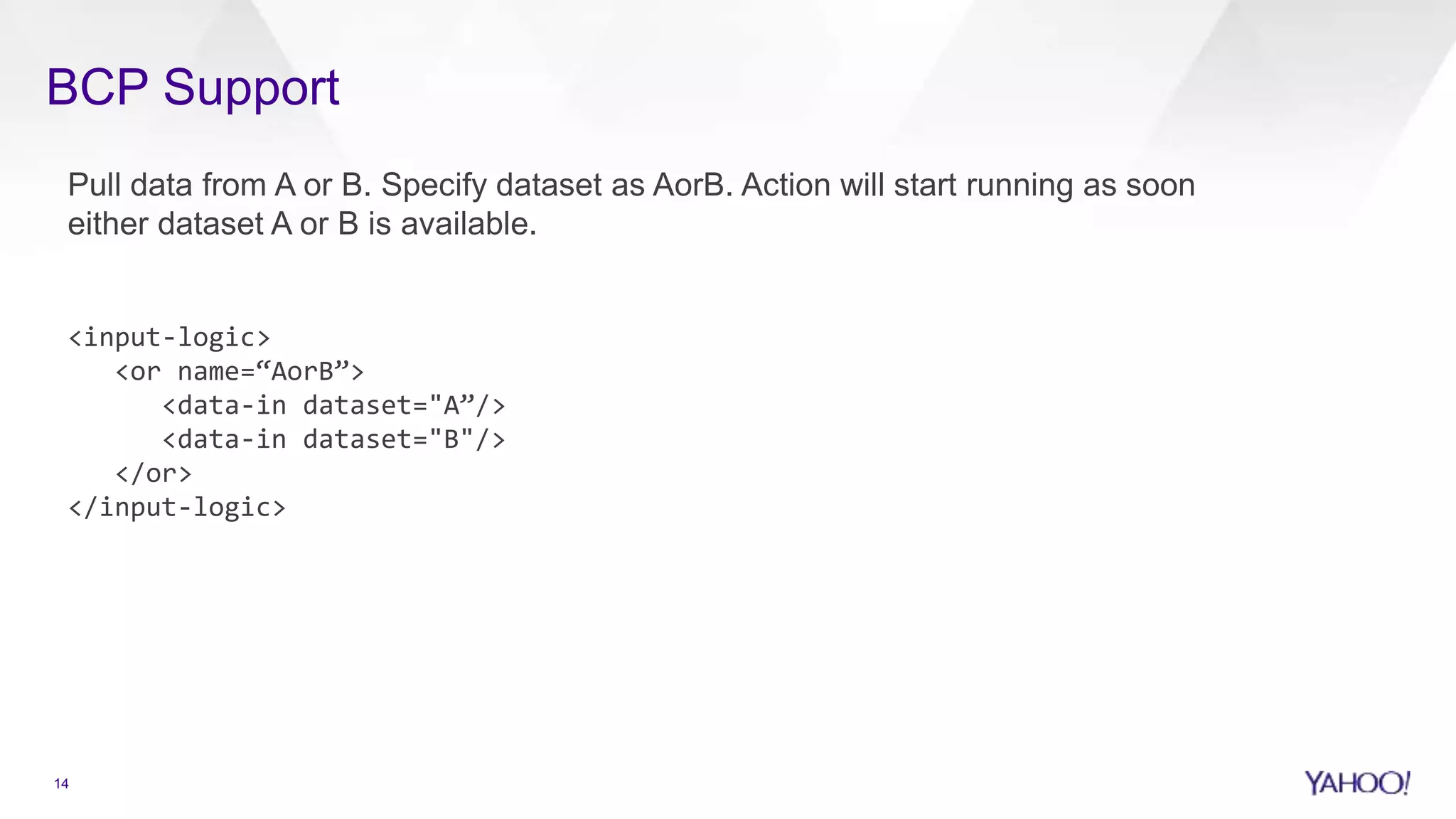 BCP Support

Pull data from A or B. Specify dataset as AorB. Action will start running as soon either dataset A or B is available.

<input-logic>
   <or name=“AorB”>
      <data-in dataset="A”/>
      <data-in dataset="B"/>
   </or>
</input-logic>

14

YAHOO!